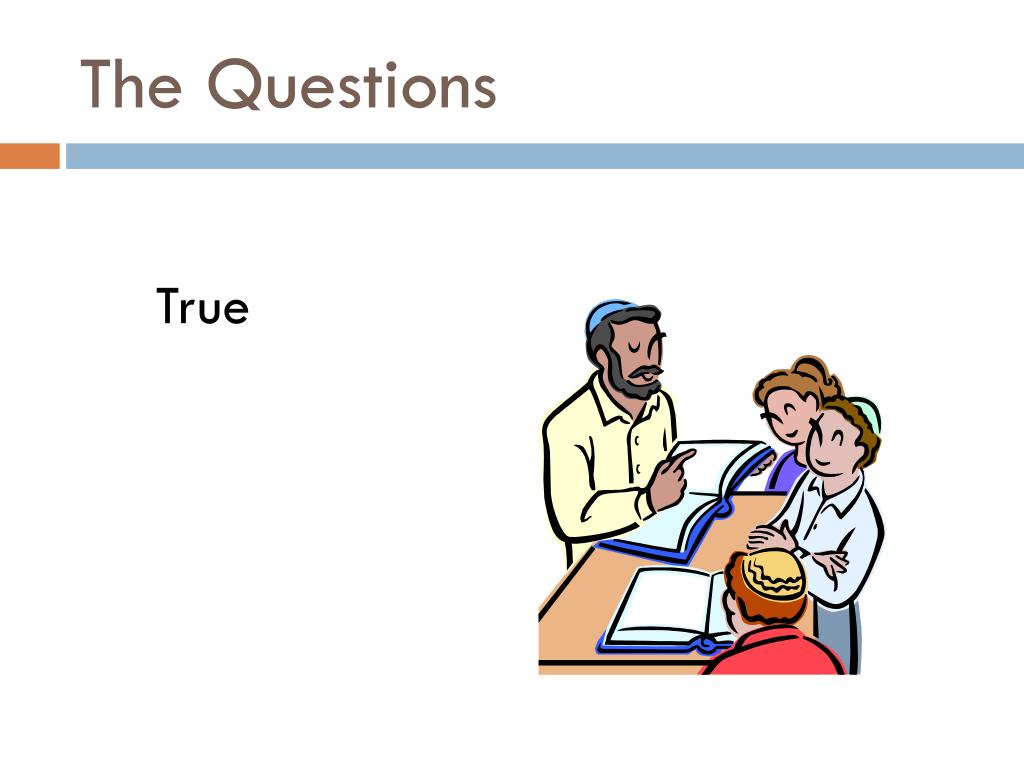 The Questions

True